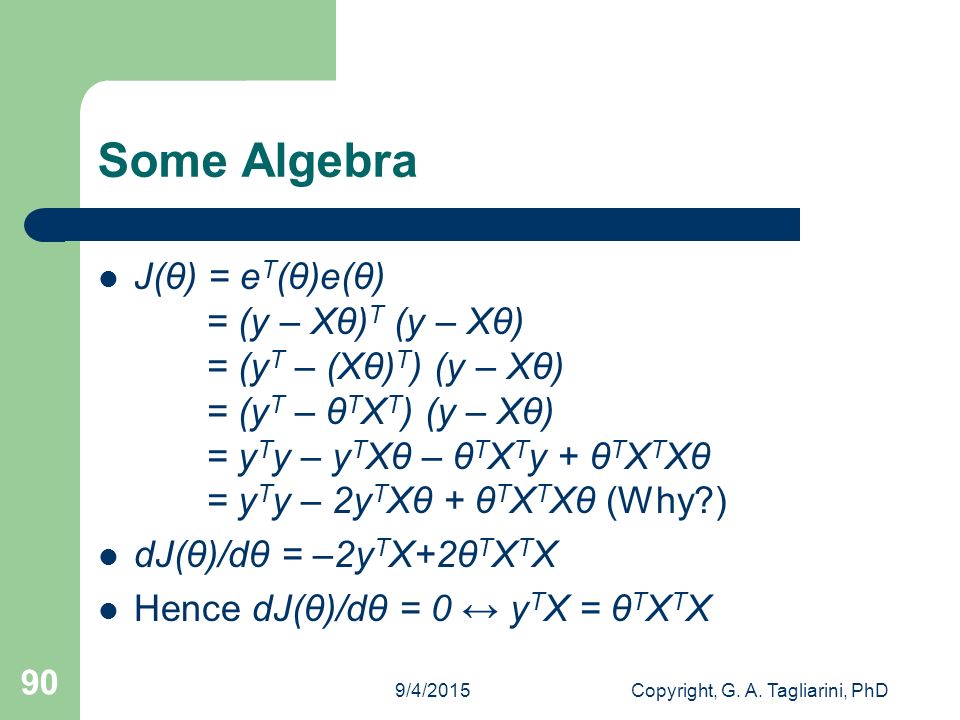 Some Algebra

- $J(\theta) = e^T(\theta)e(\theta)$
$= (y - X\theta)^T (y - X\theta)$
$= (y^T - (X\theta)^T) (y - X\theta)$
$= (y^T - \theta^T X^T) (y - X\theta)$
$= y^T y - y^T X\theta - \theta^T X^T y + \theta^T X^T X\theta$
$= y^T y - 2y^T X\theta + \theta^T X^T X\theta$ (Why?)
- $dJ(\theta)/d\theta = -2y^T X + 2\theta^T X^T X$
- Hence $dJ(\theta)/d\theta = 0 \leftrightarrow y^T X = \theta^T X^T X$

90

9/4/2015

Copyright, G. A. Tagliarini, PhD